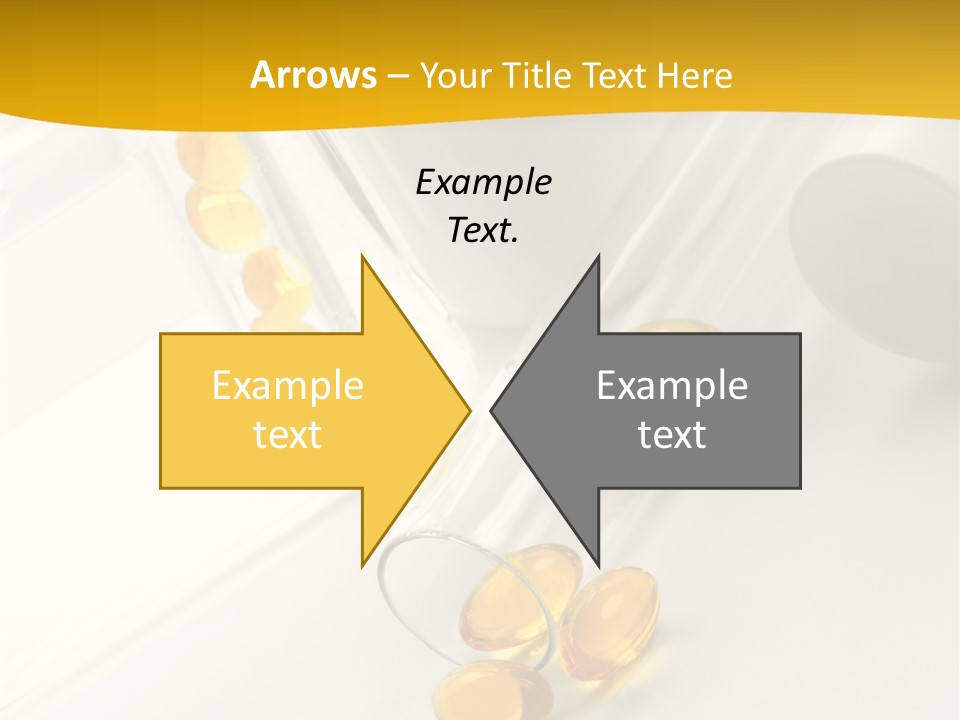 Arrows – Your Title Text Here

Example Text.

Example text

Example text